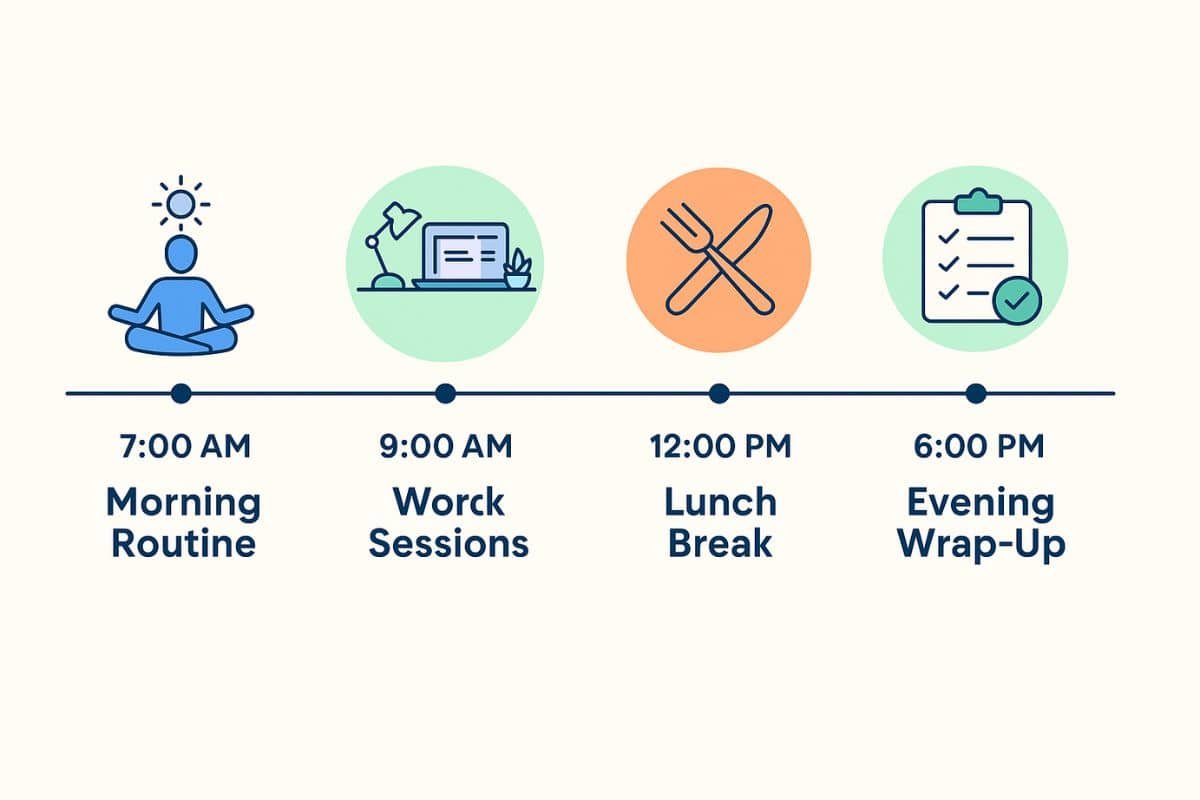 7:00 AM
Morning Routine

9:00 AM
Worck Sessions

12:00 PM
Lunch Break

6:00 PM
Evening Wrap-Up